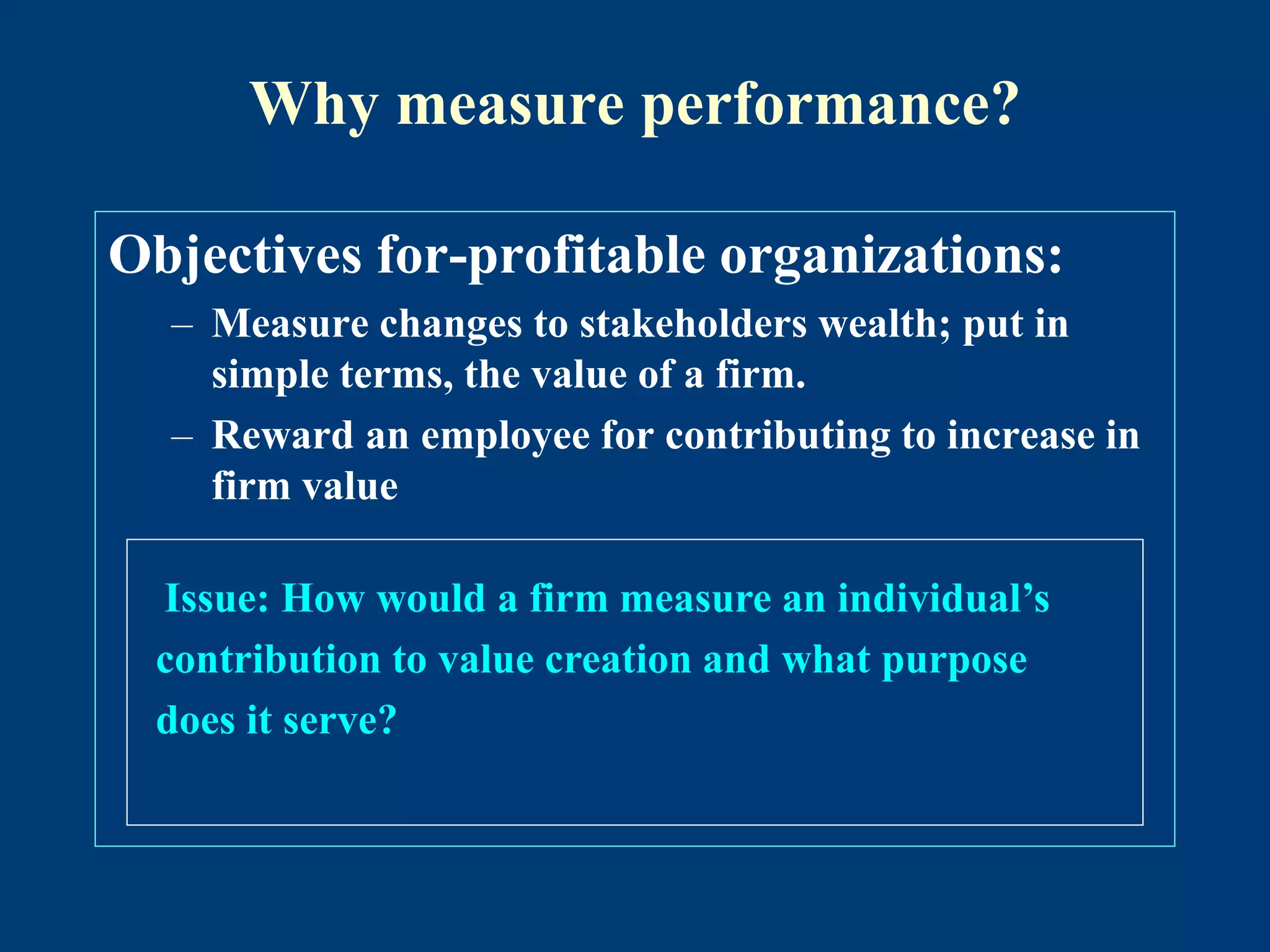 Why measure performance?

Objectives for-profitable organizations:

– Measure changes to stakeholders wealth; put in simple terms, the value of a firm.

– Reward an employee for contributing to increase in firm value

Issue: How would a firm measure an individual’s contribution to value creation and what purpose does it serve?